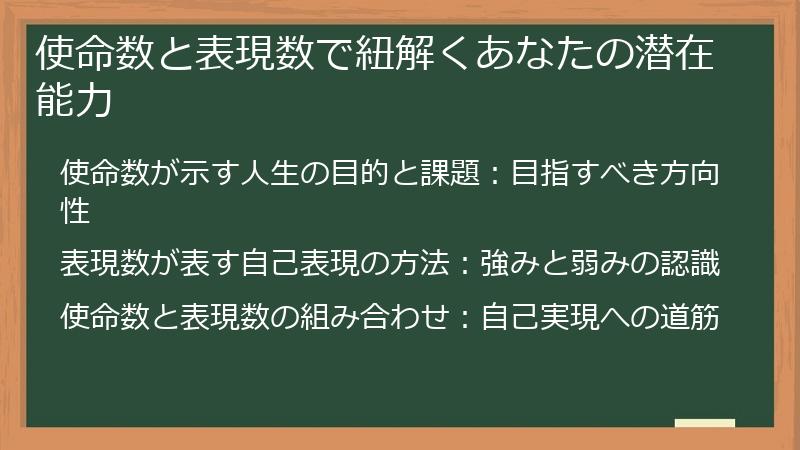 使命数と表現数で紐解くあなたの潜在能力

使命数が示す人生の目的と課題：目指すべき方向性

表現数が表す自己表現の方法：強みと弱みの認識

使命数と表現数の組み合わせ：自己実現への道筋